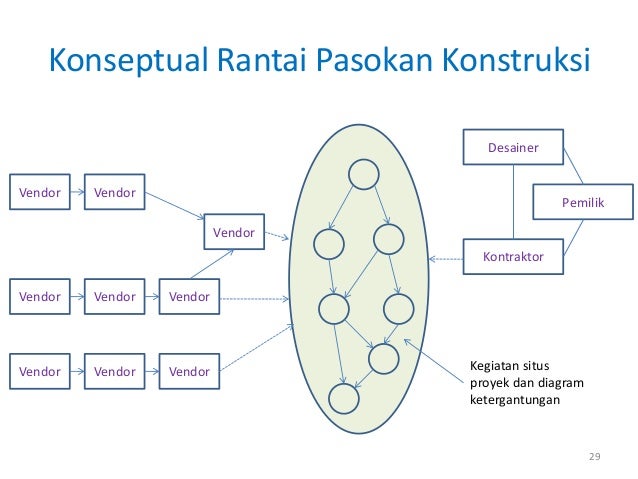 Konseptual Rantai Pasokan Konstruksi

Vendor Vendor

Vendor

Vendor Vendor Vendor

Vendor Vendor Vendor

Desainer

Pemilik

Kontraktor

Kegiatan situs proyek dan diagram ketergantungan

29